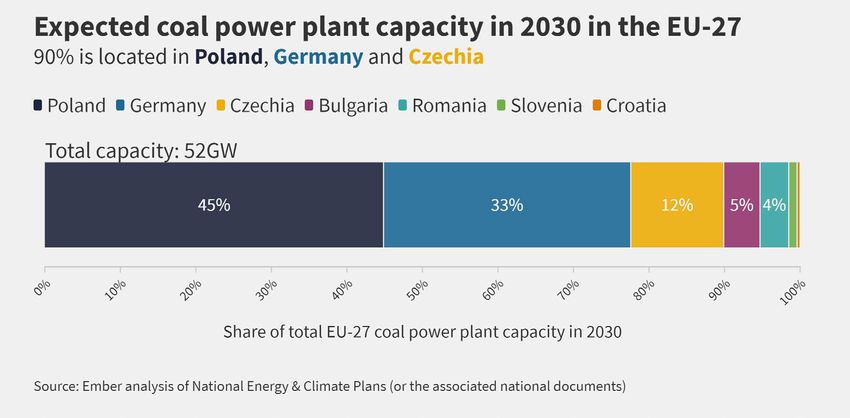 Expected coal power plant capacity in 2030 in the EU-27
90% is located in Poland, Germany and Czechia

Poland Germany Czechia Bulgaria Romania Slovenia Croatia

Total capacity: 52GW

45% 33% 12% 5% 4%

0% 10% 20% 30% 40% 50% 60% 70% 80% 90% 100%

Share of total EU-27 coal power plant capacity in 2030

Source: Ember analysis of National Energy & Climate Plans (or the associated national documents)